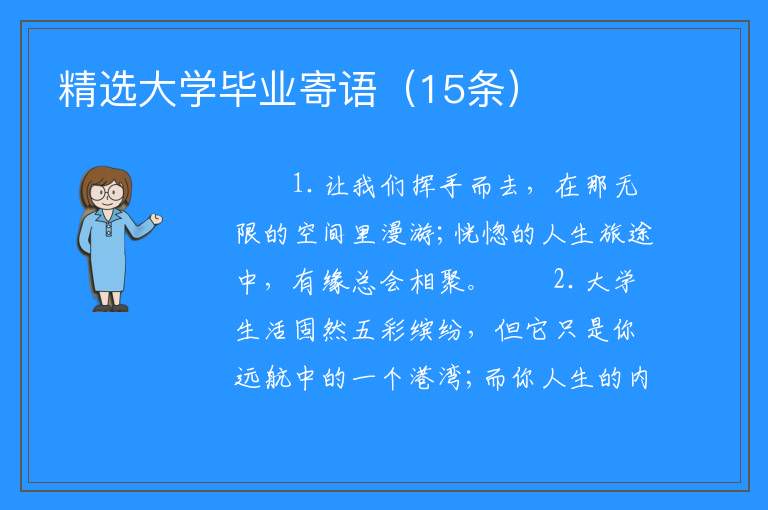 精选大学毕业寄语（15条）

1. 让我们挥手而去，在那无限的空间里漫游；恍惚的人生旅途中，有缘总会相聚。　　2. 大学生活固然五彩缤纷，但它只是你远航中的一个港湾；而你人生的内